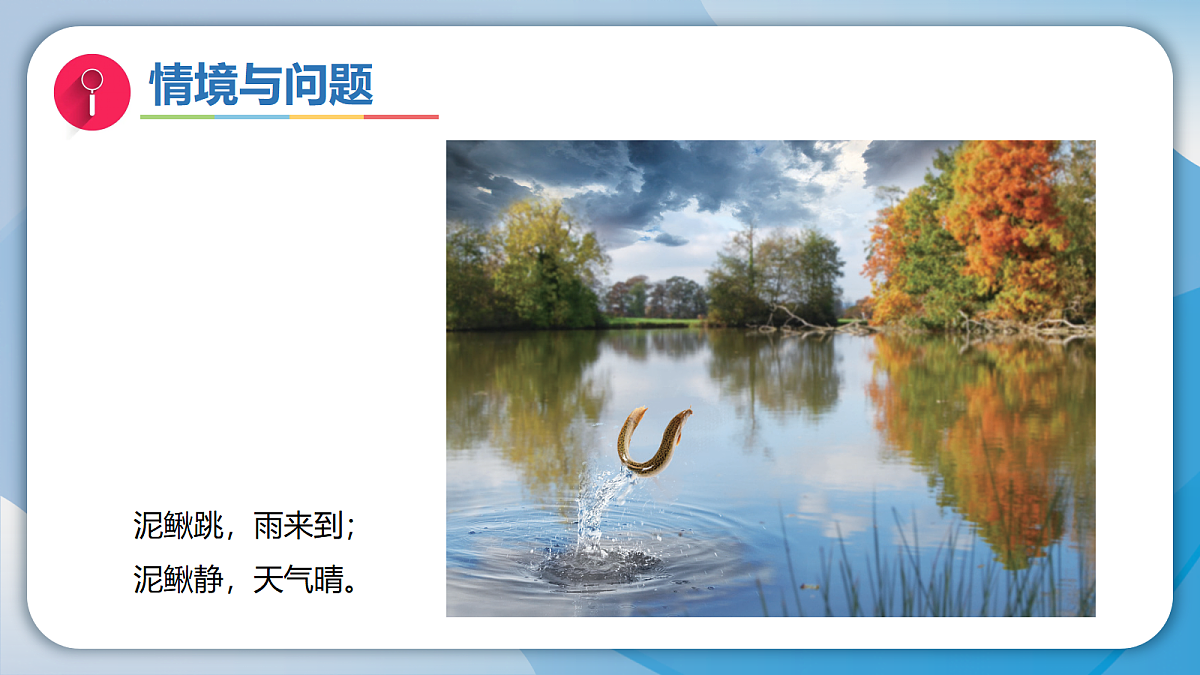 情境与问题

泥鳅跳，雨来到；
泥鳅静，天气晴。